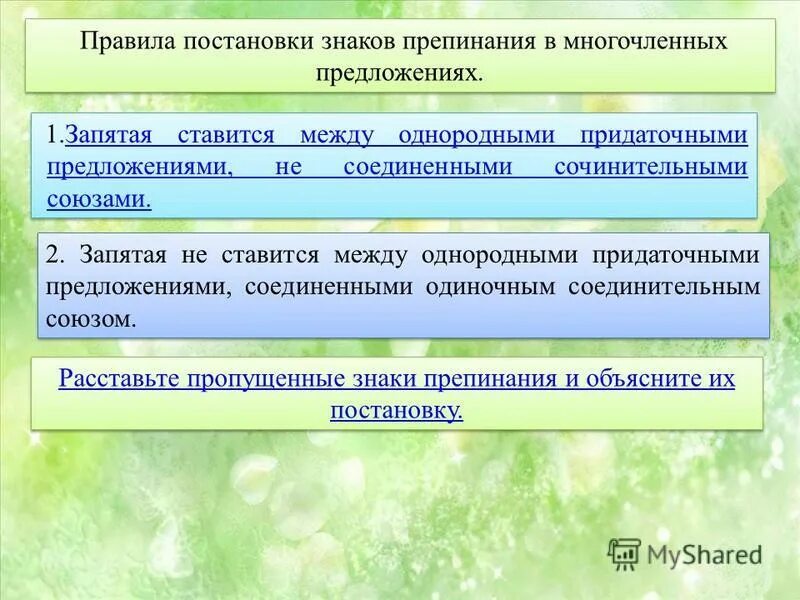 Правила постановки знаков препинания в многочленных предложениях.

1.Запятая ставится между однородными придаточными предложениями, не соединенными сочинительными союзами.

2. Запятая не ставится между однородными придаточными предложениями, соединенными одиночным соединительным союзом.

Расставьте пропущенные знаки препинания и объясните их постановку.

MyShared